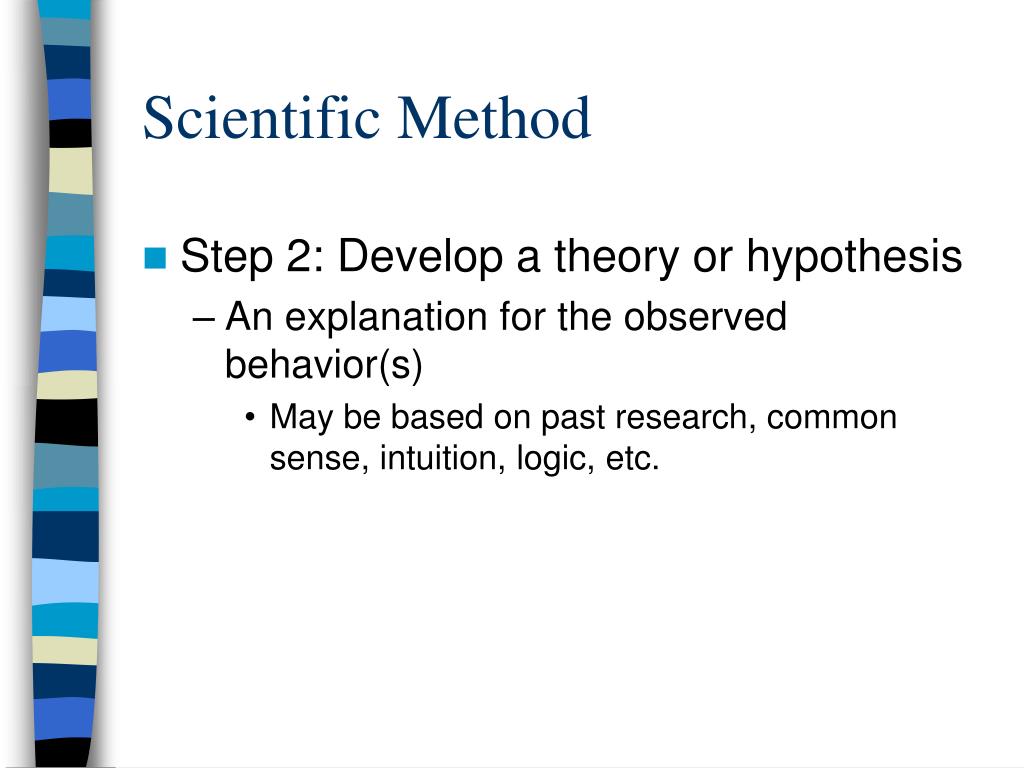 Scientific Method

Step 2: Develop a theory or hypothesis
– An explanation for the observed behavior(s)
• May be based on past research, common sense, intuition, logic, etc.